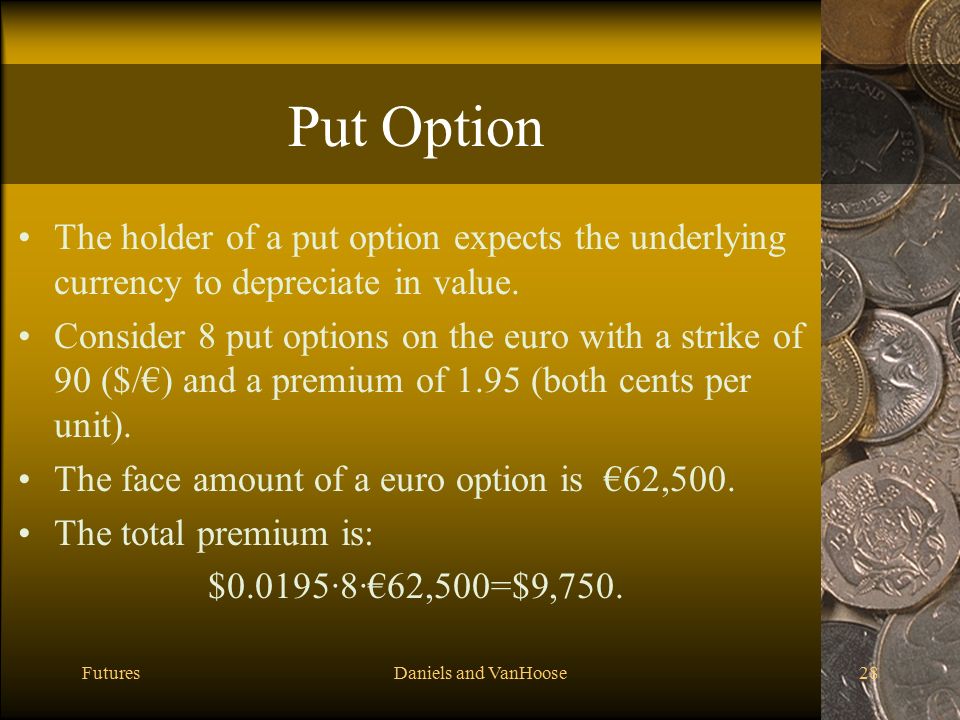 Put Option

• The holder of a put option expects the underlying currency to depreciate in value.

• Consider 8 put options on the euro with a strike of 90 (\$/€) and a premium of 1.95 (both cents per unit).

• The face amount of a euro option is €62,500.

• The total premium is:

\$0.0195·8·€62,500=\$9,750.

Futures

Daniels and VanHoose

28